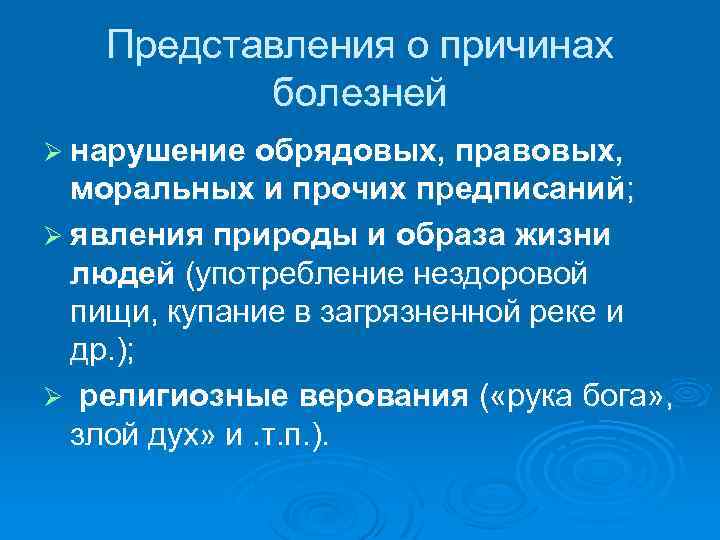 Представления о причинах болезней

➢ нарушение обрядовых, правовых, моральных и прочих предписаний;

➢ явления природы и образа жизни людей (употребление нездоровой пищи, купание в загрязненной реке и др.);

➢ религиозные верования («рука бога», злой дух» и .т.п.).